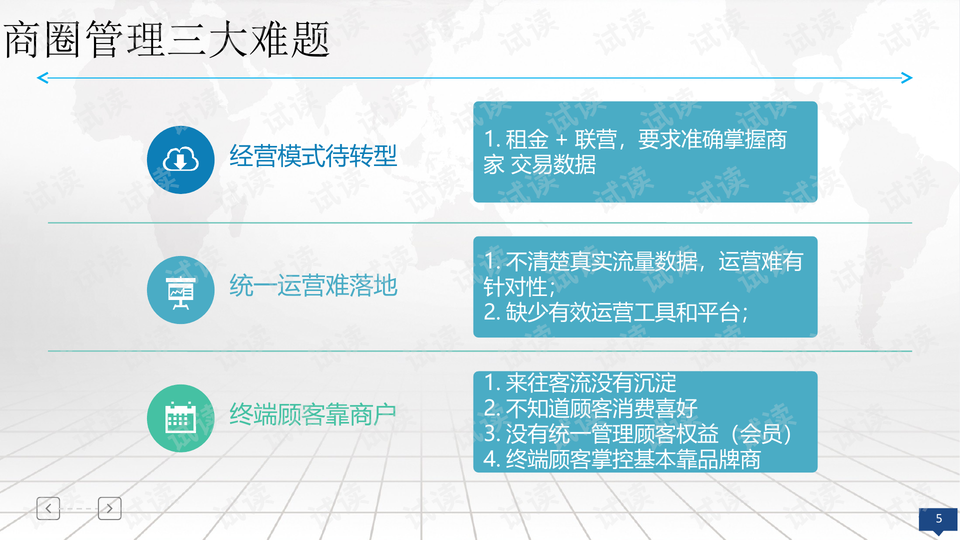 商圈管理三大难题

经营模式待转型

1. 租金 + 联营，要求准确掌握商家 交易数据

统一运营难落地

1. 不清楚真实流量数据，运营难有针对性；
2. 缺少有效运营工具和平台；

终端顾客靠商户

1. 来往客流没有沉淀
2. 不知道顾客消费喜好
3. 没有统一管理顾客权益（会员）
4. 终端顾客掌控基本靠品牌商

试读

5